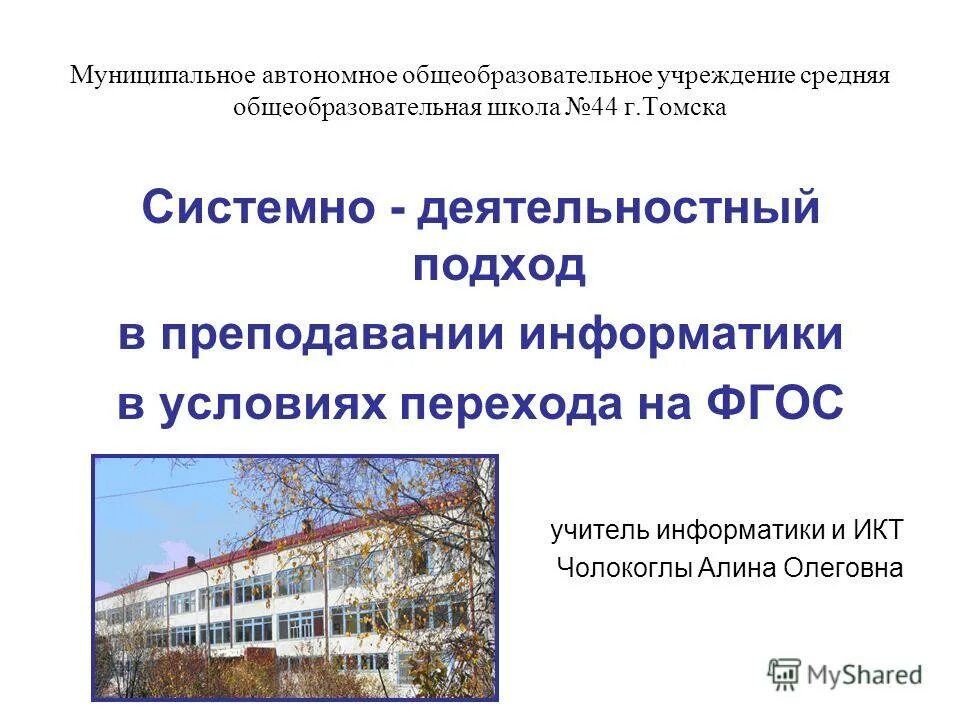 Муниципальное автономное общеобразовательное учреждение средняя общеобразовательная школа №44 г.Томска

Системно - деятельностный подход
в преподавании информатики
в условиях перехода на ФГОС

учитель информатики и ИКТ
Чолокоглы Алина Олеговна

MyShared